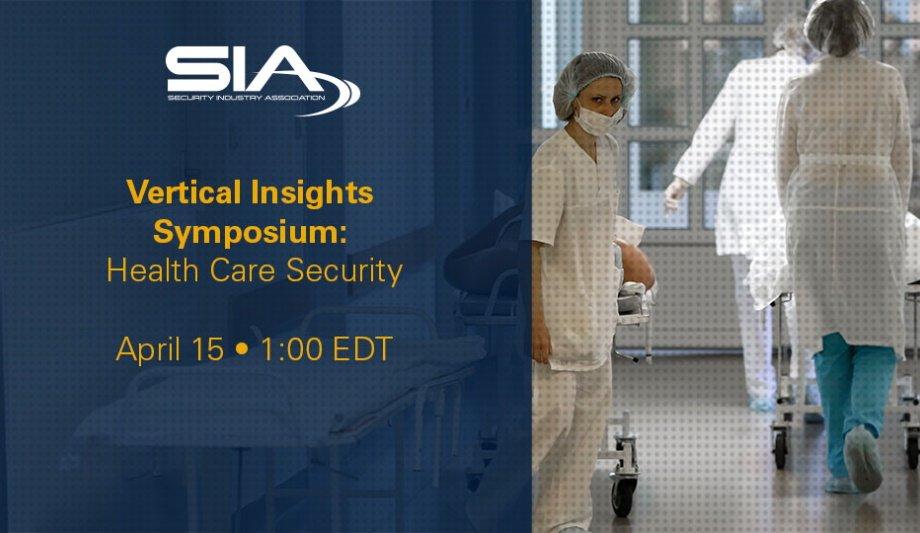 SIA
SECURITY INDUSTRY ASSOCIATION

Vertical Insights Symposium:
Health Care Security

April 15 • 1:00 EDT